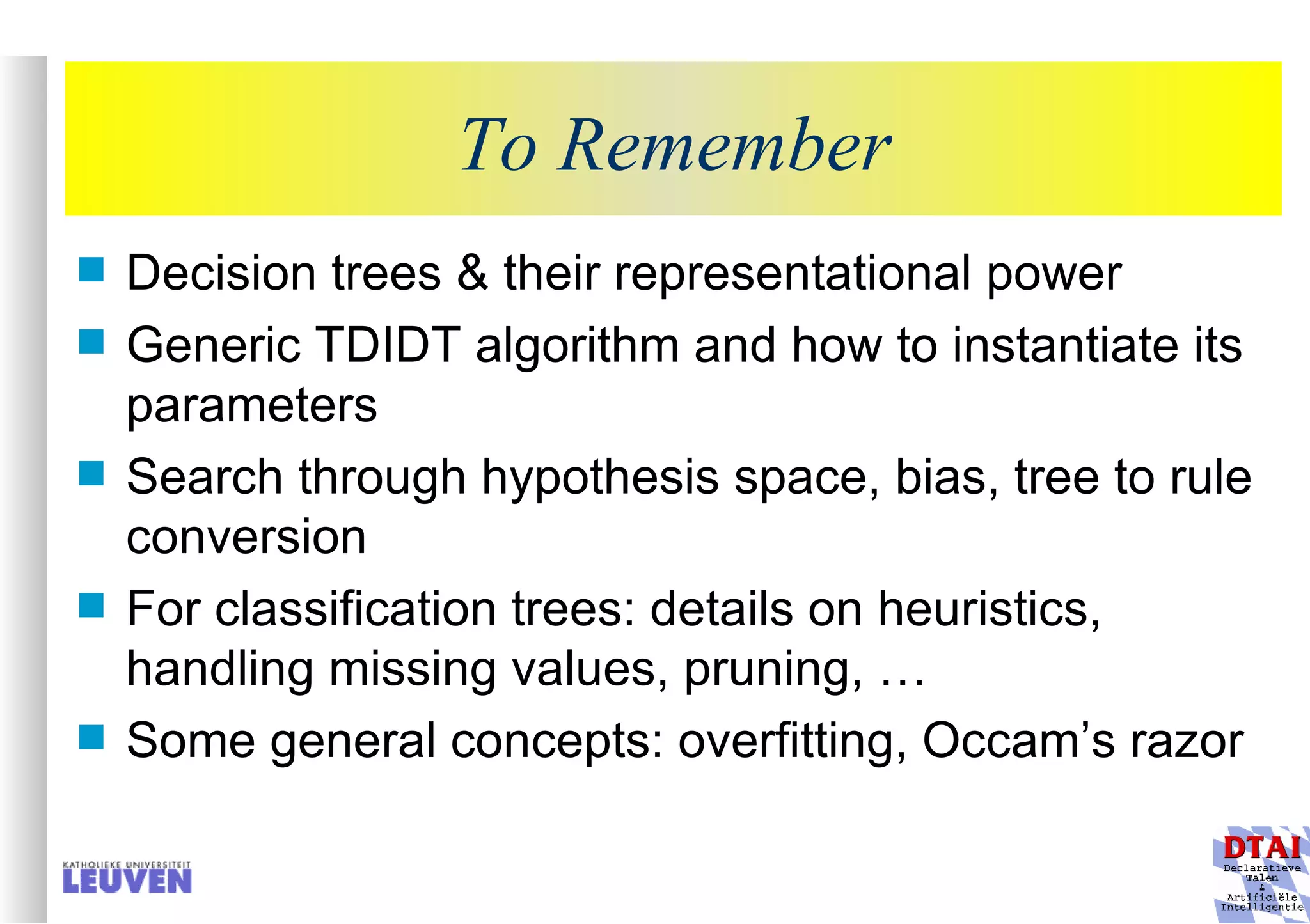 To Remember

Decision trees & their representational power

Generic TDIDT algorithm and how to instantiate its parameters

Search through hypothesis space, bias, tree to rule conversion

For classification trees: details on heuristics, handling missing values, pruning, …

Some general concepts: overfitting, Occam's razor

KATHOLIEKE UNIVERSITEIT LEUVEN

DTAI
Declaratieve Talen & Artificiële Intelligentie